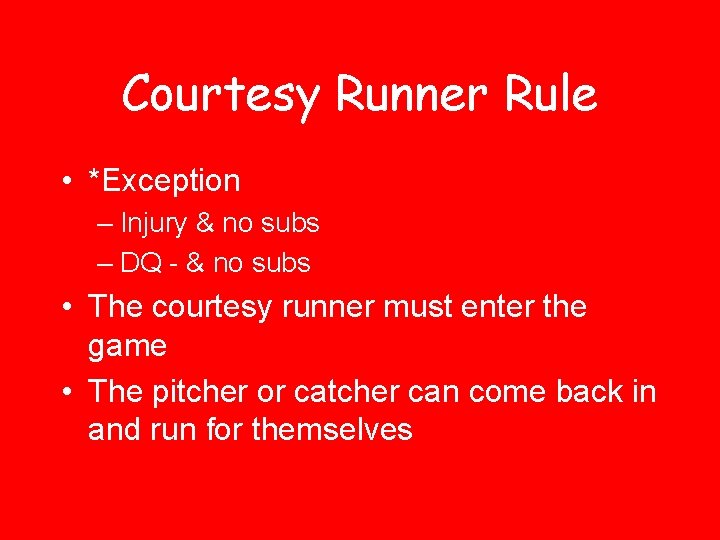 Courtesy Runner Rule

• *Exception
  – Injury & no subs
  – DQ - & no subs
• The courtesy runner must enter the game
• The pitcher or catcher can come back in and run for themselves